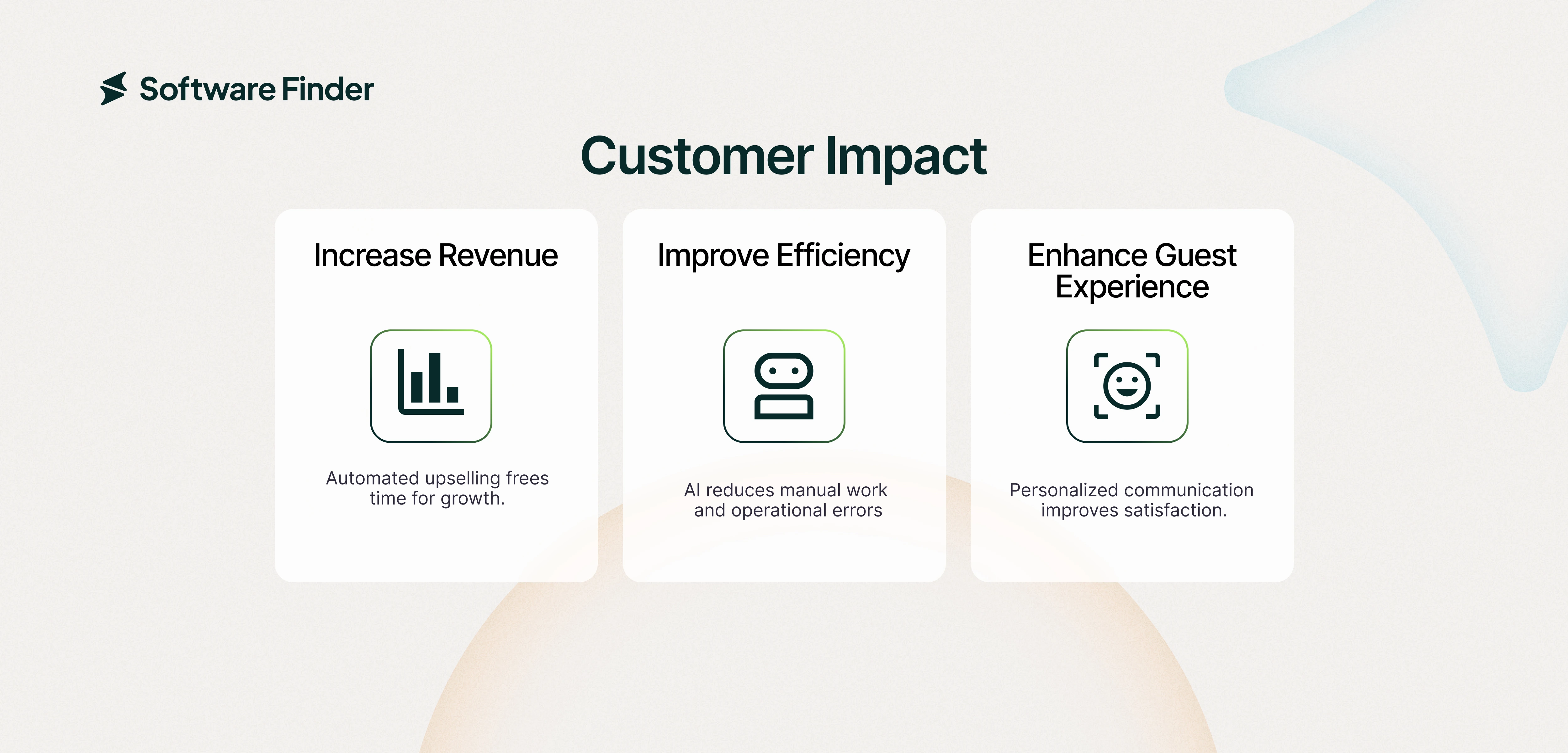 Software Finder

Customer Impact

Increase Revenue

Automated upselling frees time for growth.

Improve Efficiency

AI reduces manual work and operational errors

Enhance Guest Experience

Personalized communication improves satisfaction.